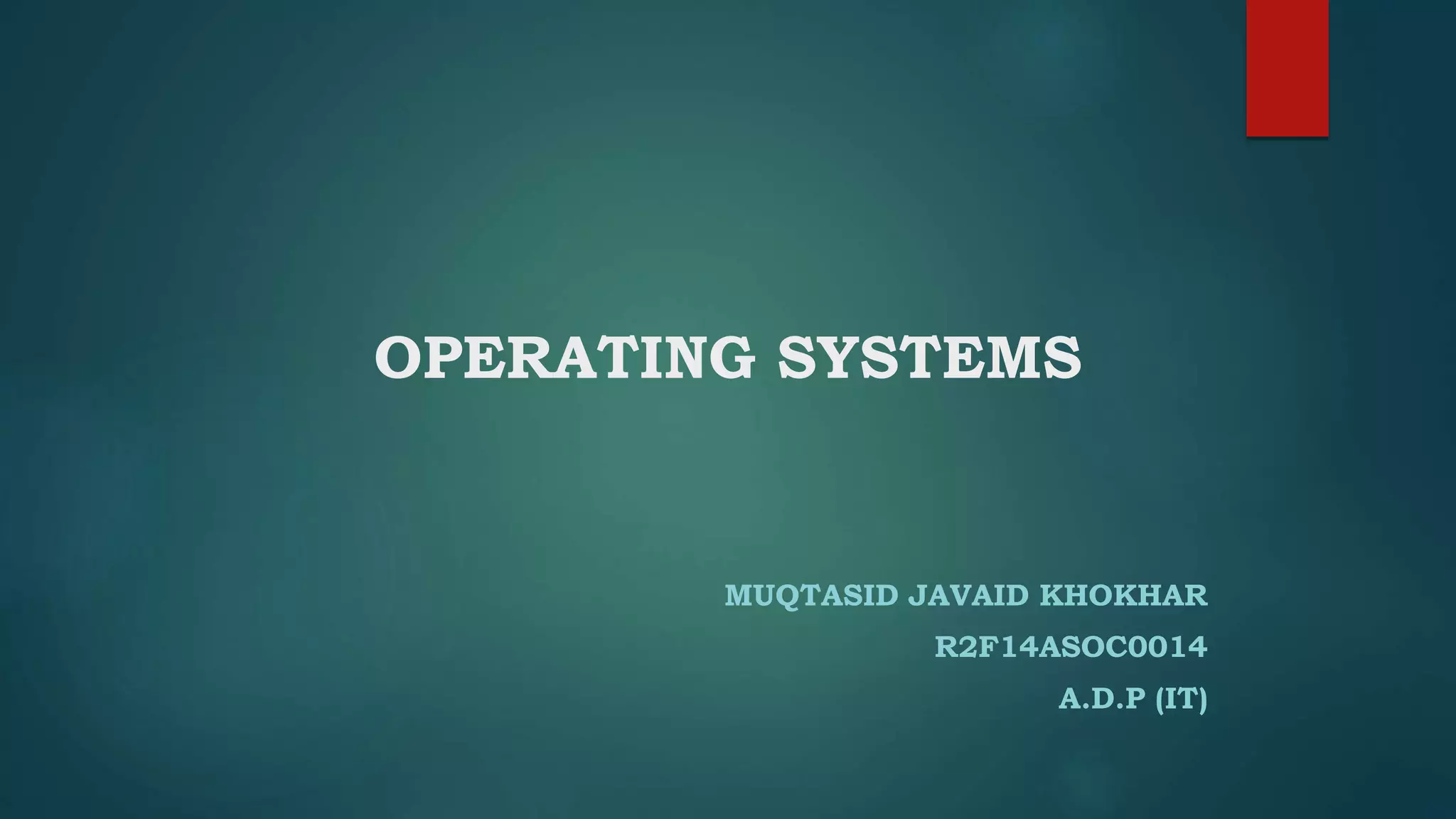 OPERATING SYSTEMS

MUQTASID JAVAID KHOKHAR

R2F14ASOC0014

A.D.P (IT)